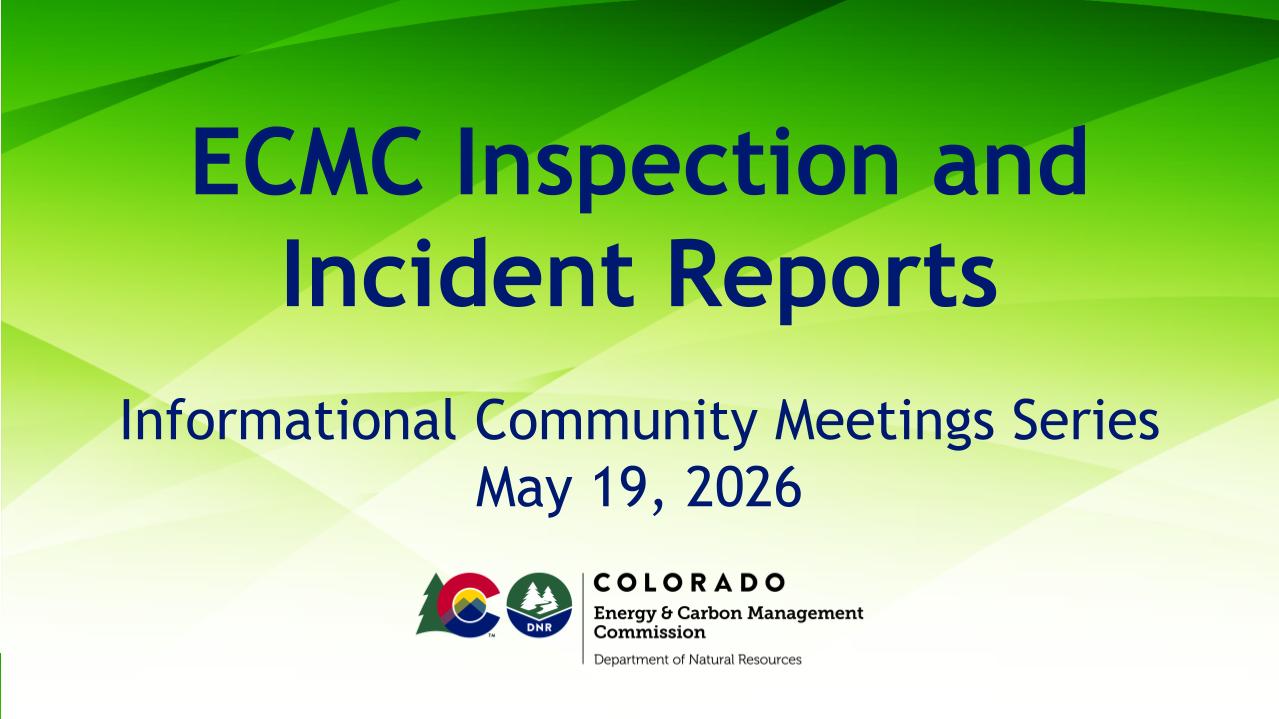 ECMC Inspection and Incident Reports

Informational Community Meetings Series
May 19, 2026

DNR

COLORADO
Energy & Carbon Management Commission
Department of Natural Resources